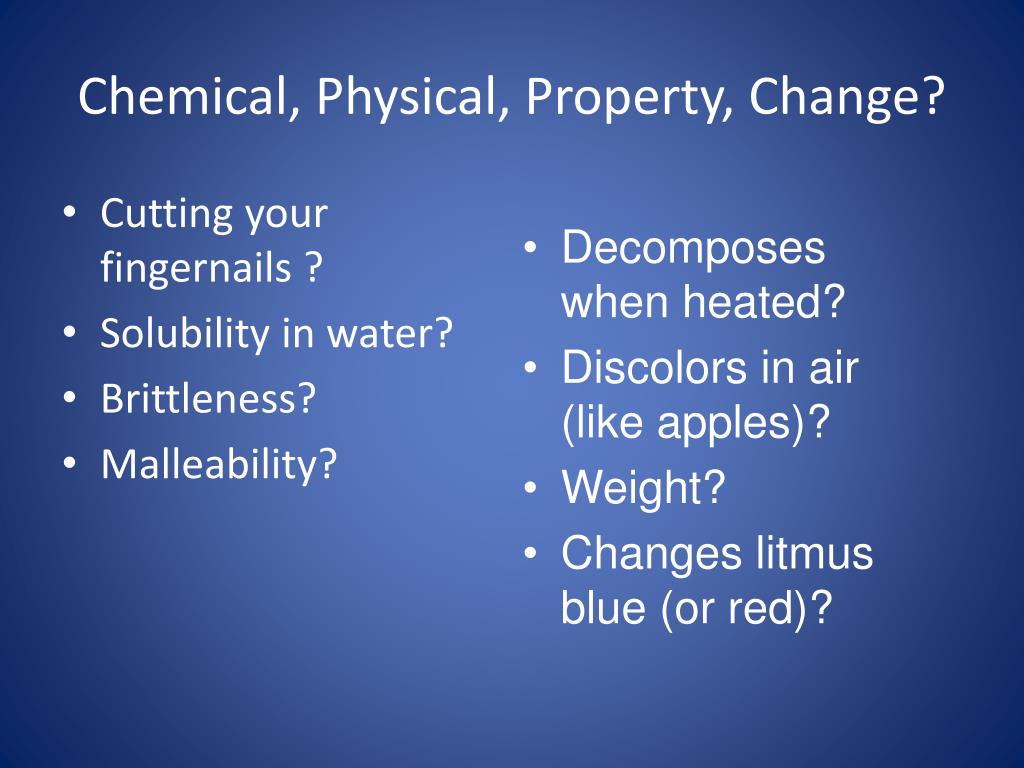 Chemical, Physical, Property, Change?

• Cutting your fingernails ?
• Solubility in water?
• Brittleness?
• Malleability?

• Decomposes when heated?
• Discolors in air (like apples)?
• Weight?
• Changes litmus blue (or red)?